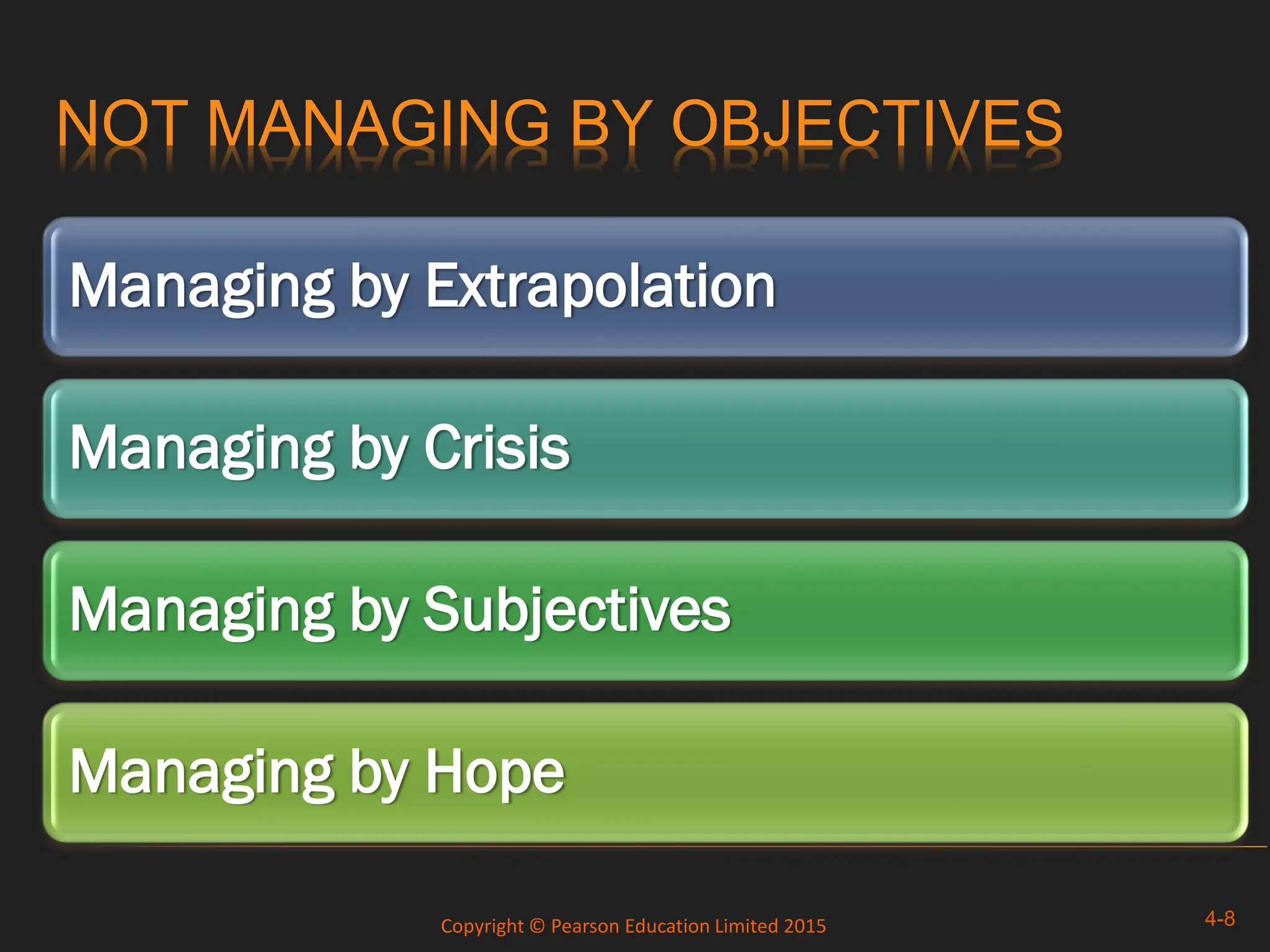 NOT MANAGING BY OBJECTIVES

Managing by Extrapolation

Managing by Crisis

Managing by Subjectives

Managing by Hope

Copyright © Pearson Education Limited 2015

4-8